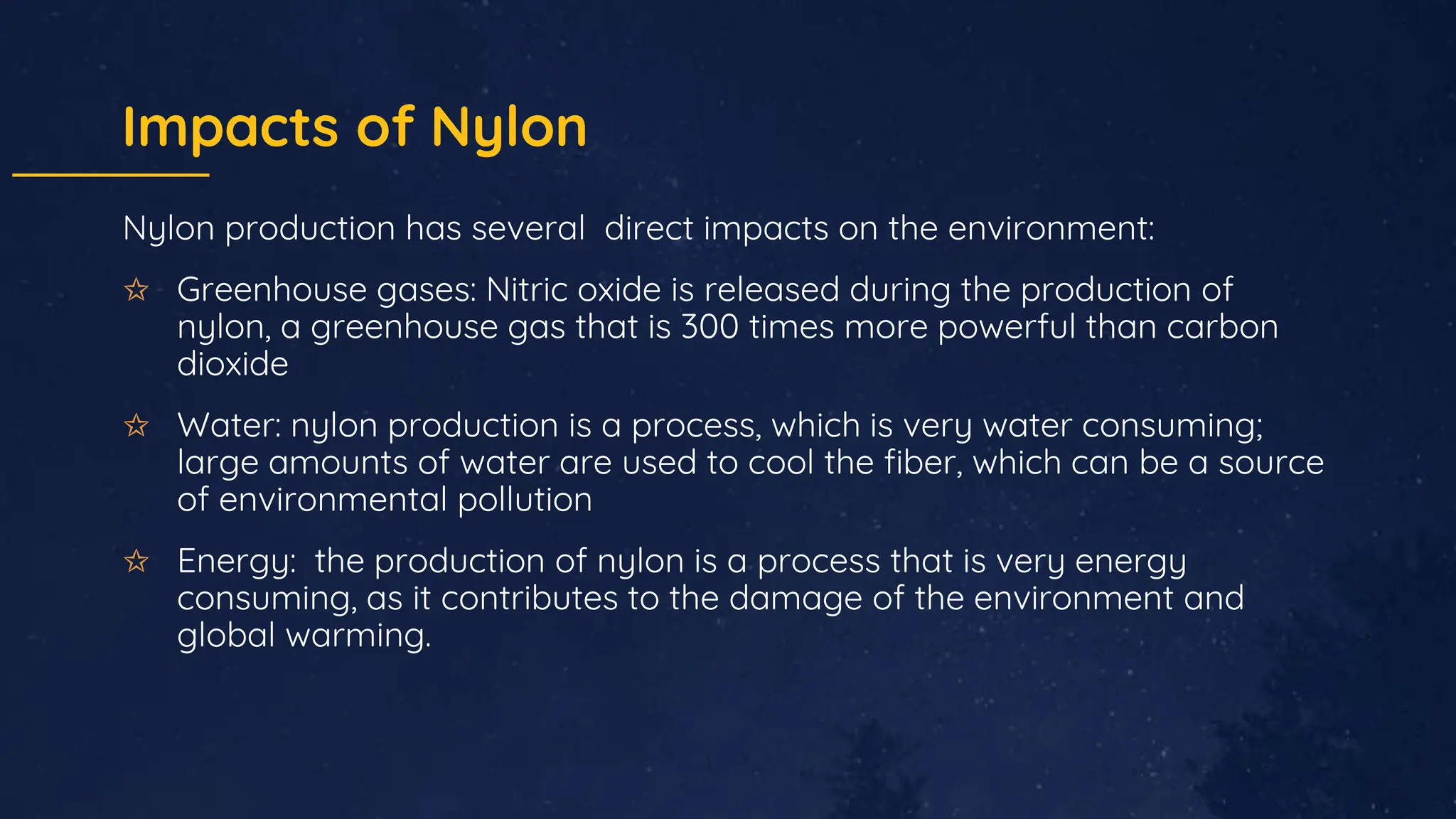 Impacts of Nylon

Nylon production has several  direct impacts on the environment:

☆ Greenhouse gases: Nitric oxide is released during the production of nylon, a greenhouse gas that is 300 times more powerful than carbon dioxide

☆ Water: nylon production is a process, which is very water consuming; large amounts of water are used to cool the fiber, which can be a source of environmental pollution

☆ Energy:  the production of nylon is a process that is very energy consuming, as it contributes to the damage of the environment and global warming.